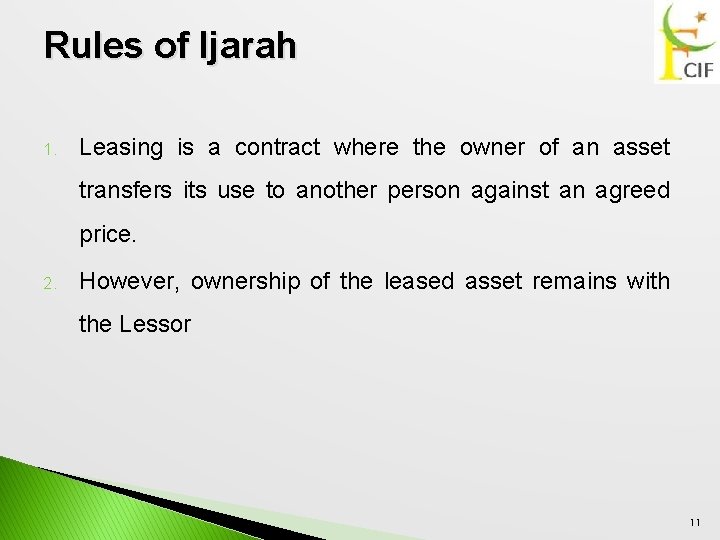 Rules of Ijarah

CIF

1. Leasing is a contract where the owner of an asset transfers its use to another person against an agreed price.

2. However, ownership of the leased asset remains with the Lessor

11